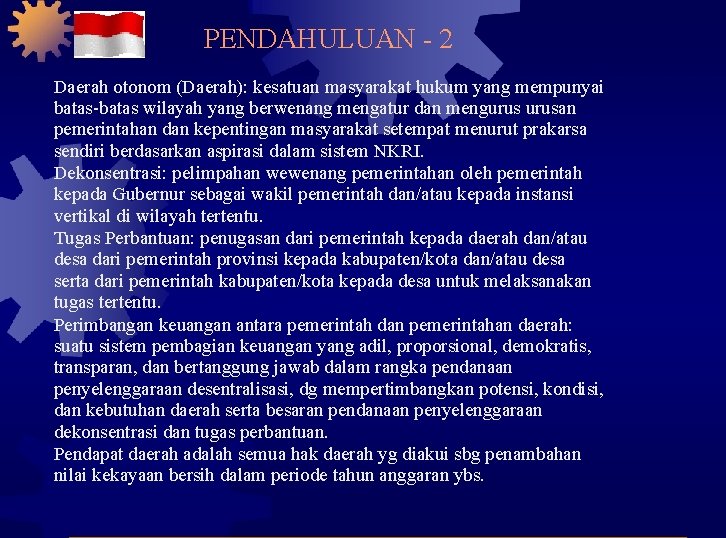 PENDAHULUAN - 2

Daerah otonom (Daerah): kesatuan masyarakat hukum yang mempunyai batas-batas wilayah yang berwenang mengatur dan mengurus urusan pemerintahan dan kepentingan masyarakat setempat menurut prakarsa sendiri berdasarkan aspirasi dalam sistem NKRI.
Dekonsentrasi: pelimpahan wewenang pemerintahan oleh pemerintah kepada Gubernur sebagai wakil pemerintah dan/atau kepada instansi vertikal di wilayah tertentu.
Tugas Perbantuan: penugasan dari pemerintah kepada daerah dan/atau desa dari pemerintah provinsi kepada kabupaten/kota dan/atau desa serta dari pemerintah kabupaten/kota kepada desa untuk melaksanakan tugas tertentu.
Perimbangan keuangan antara pemerintah dan pemerintahan daerah: suatu sistem pembagian keuangan yang adil, proporsional, demokratis, transparan, dan bertanggung jawab dalam rangka pendanaan penyelenggaraan desentralisasi, dg mempertimbangkan potensi, kondisi, dan kebutuhan daerah serta besaran pendanaan penyelenggaraan dekonsentrasi dan tugas perbantuan.
Pendapat daerah adalah semua hak daerah yg diakui sbg penambahan nilai kekayaan bersih dalam periode tahun anggaran ybs.